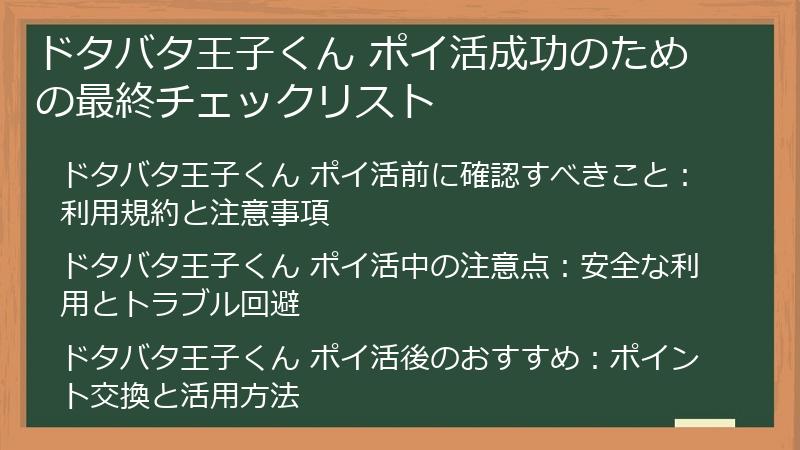 ドタバタ王子くん ポイ活成功のための最終チェックリスト

ドタバタ王子くん ポイ活前に確認すべきこと：利用規約と注意事項

ドタバタ王子くん ポイ活中の注意点：安全な利用とトラブル回避

ドタバタ王子くん ポイ活後のおすすめ：ポイント交換と活用方法